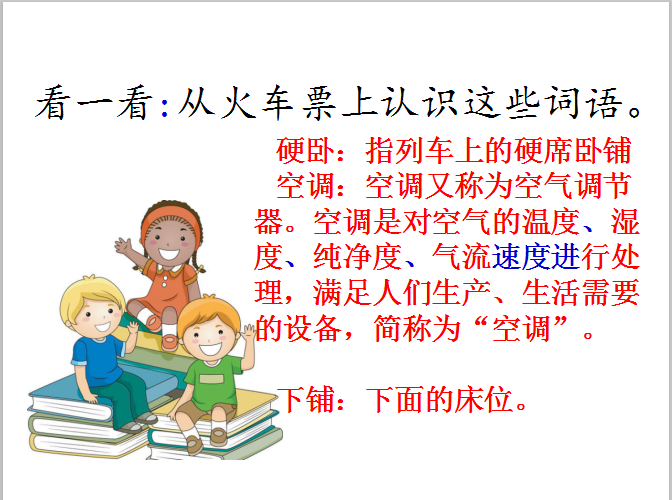 看一看:从火车票上认识这些词语。

硬卧：指列车上的硬席卧铺

空调：空调又称为空气调节器。空调是对空气的温度、湿度、纯净度、气流速度进行处理，满足人们生产、生活需要的设备，简称为“空调”。

下铺：下面的床位。